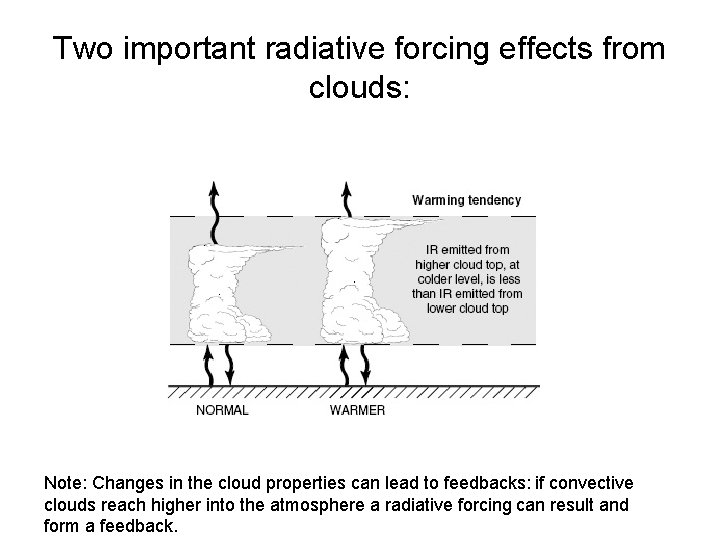 Two important radiative forcing effects from clouds:

Warming tendency

IR emitted from higher cloud top, at colder level, is less than IR emitted from lower cloud top

NORMAL

WARMER

Note: Changes in the cloud properties can lead to feedbacks: if convective clouds reach higher into the atmosphere a radiative forcing can result and form a feedback.